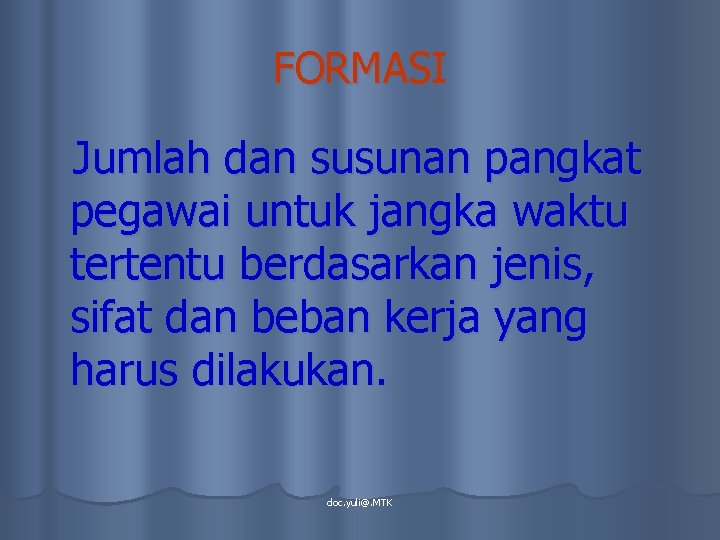 FORMASI

Jumlah dan susunan pangkat pegawai untuk jangka waktu tertentu berdasarkan jenis, sifat dan beban kerja yang harus dilakukan.

doc.yuli@.MTK